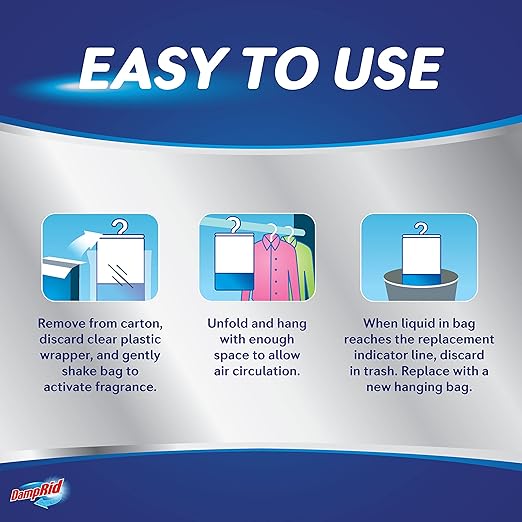 EASY TO USE

Remove from carton, discard clear plastic wrapper, and gently shake bag to activate fragrance.

Unfold and hang with enough space to allow air circulation.

When liquid in bag reaches the replacement indicator line, discard in trash. Replace with a new hanging bag.

DampRid